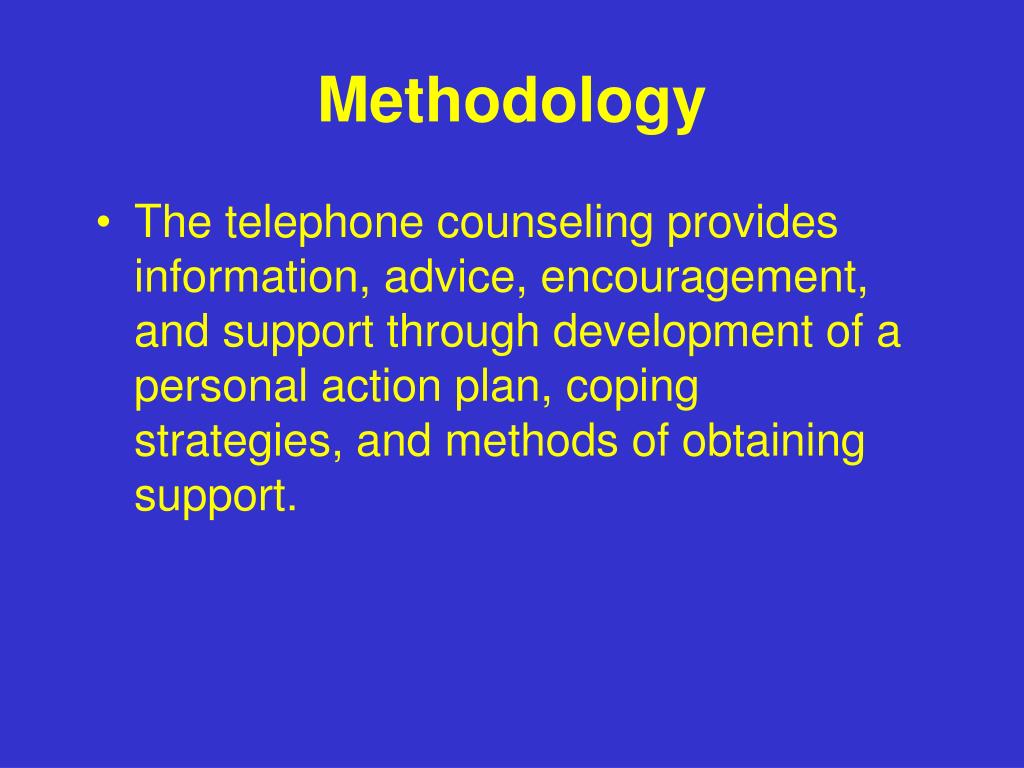 Methodology

• The telephone counseling provides information, advice, encouragement, and support through development of a personal action plan, coping strategies, and methods of obtaining support.